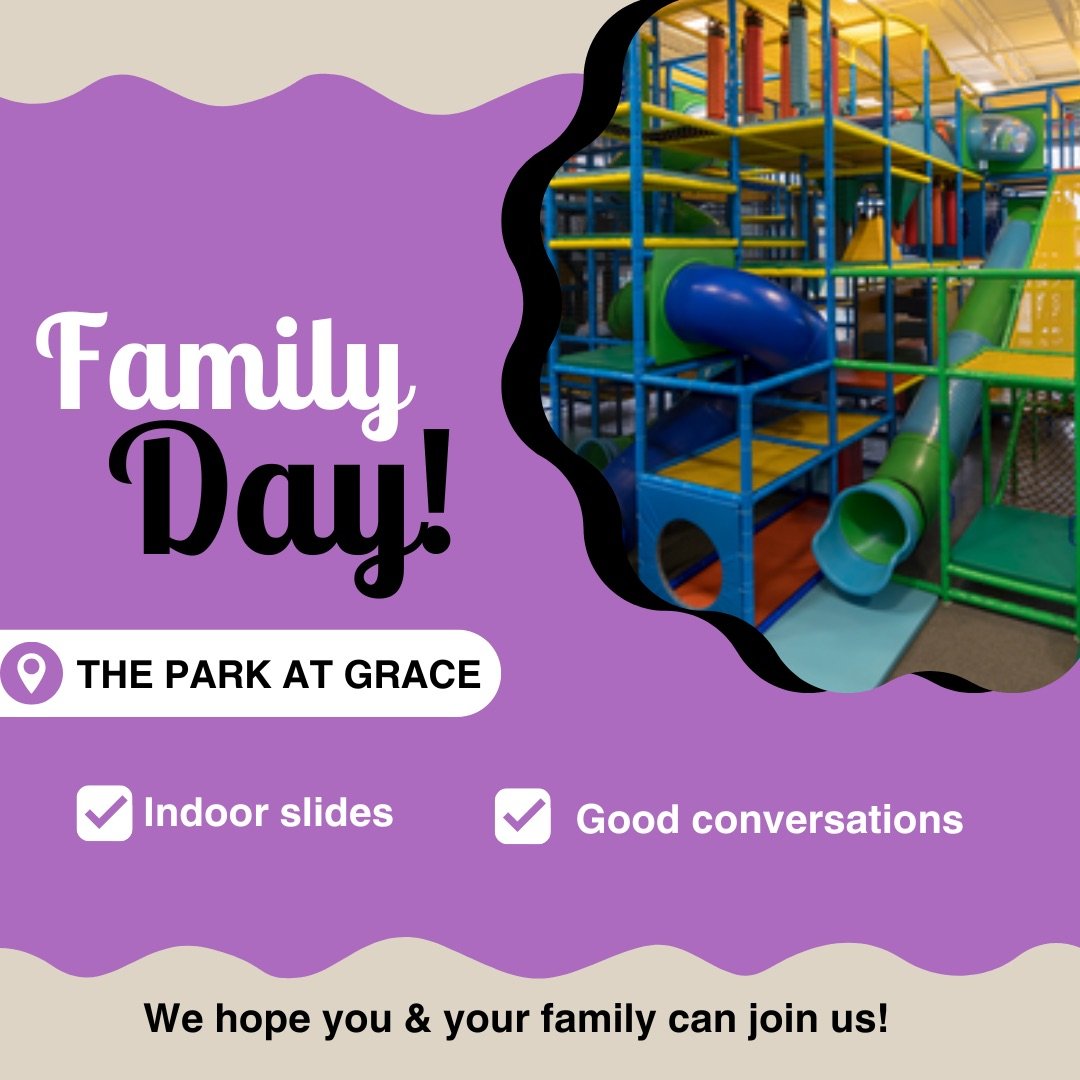 Family Day!

THE PARK AT GRACE

Indoor slides

Good conversations

We hope you & your family can join us!